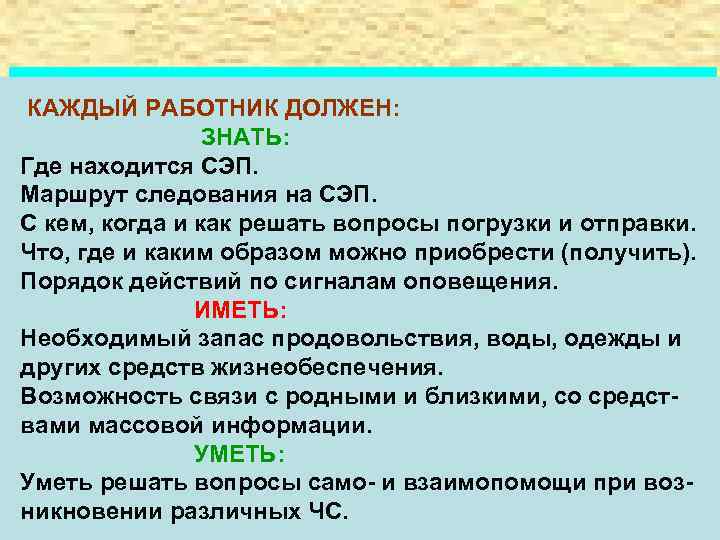 КАЖДЫЙ РАБОТНИК ДОЛЖЕН:

ЗНАТЬ:

Где находится СЭП.
Маршрут следования на СЭП.
С кем, когда и как решать вопросы погрузки и отправки.
Что, где и каким образом можно приобрести (получить).
Порядок действий по сигналам оповещения.

ИМЕТЬ:

Необходимый запас продовольствия, воды, одежды и других средств жизнеобеспечения.
Возможность связи с родными и близкими, со средствами массовой информации.

УМЕТЬ:

Уметь решать вопросы само- и взаимопомощи при возникновении различных ЧС.